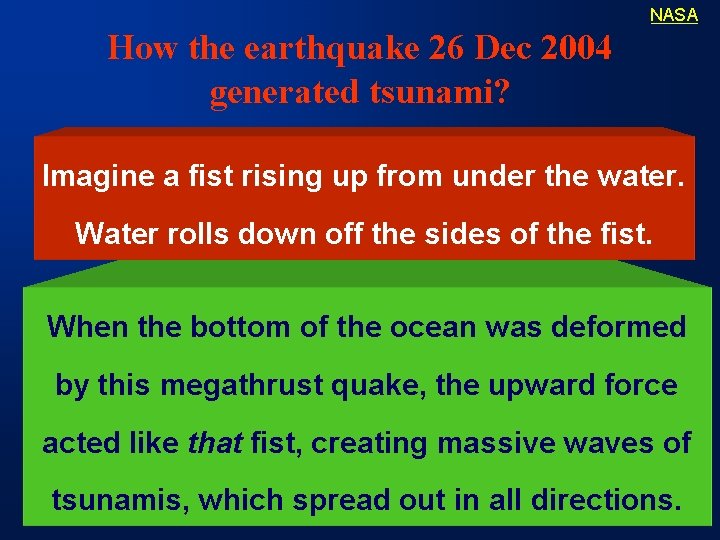 NASA

How the earthquake 26 Dec 2004 generated tsunami?

Imagine a fist rising up from under the water. Water rolls down off the sides of the fist.

When the bottom of the ocean was deformed by this megathrust quake, the upward force acted like that fist, creating massive waves of tsunamis, which spread out in all directions.